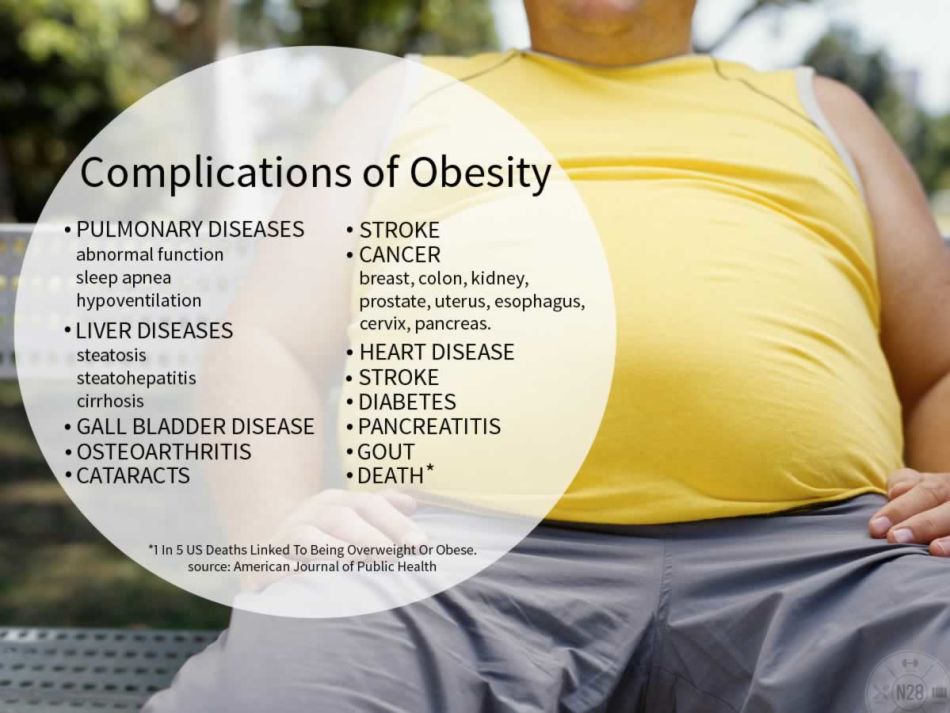 Complications of Obesity

• PULMONARY DISEASES
abnormal function
sleep apnea
hypoventilation
• LIVER DISEASES
steatosis
steatohepatitis
cirrhosis
• GALL BLADDER DISEASE
• OSTEOARTHRITIS
• CATARACTS

• STROKE
• CANCER
breast, colon, kidney, prostate, uterus, esophagus, cervix, pancreas.
• HEART DISEASE
• STROKE
• DIABETES
• PANCREATITIS
• GOUT
• DEATH*

*1 In 5 US Deaths Linked To Being Overweight Or Obese.
source: American Journal of Public Health

N28